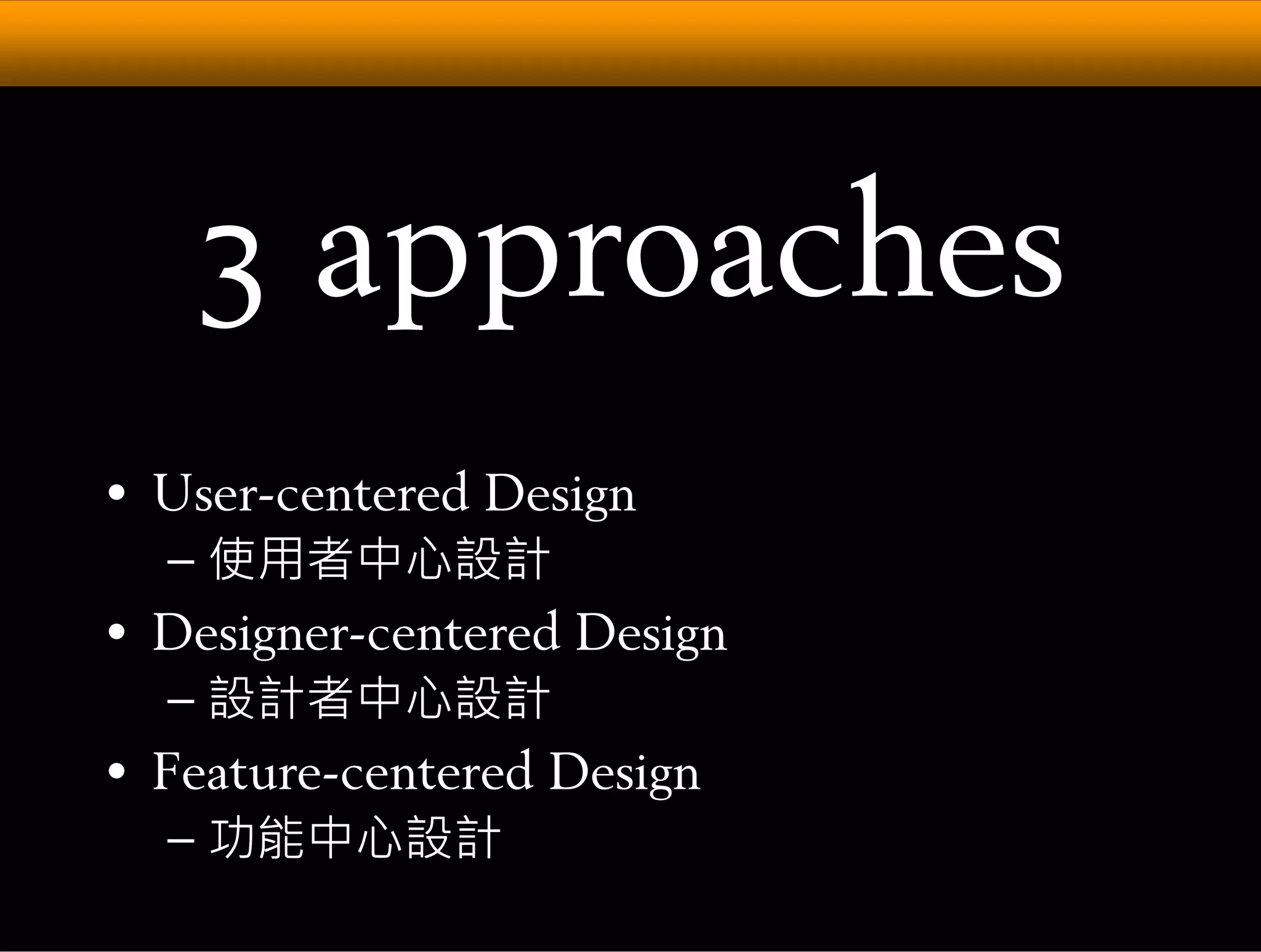 3 approaches

• User-centered Design
 – 使用者中心設計
• Designer-centered Design
 – 設計者中心設計
• Feature-centered Design
 – 功能中心設計